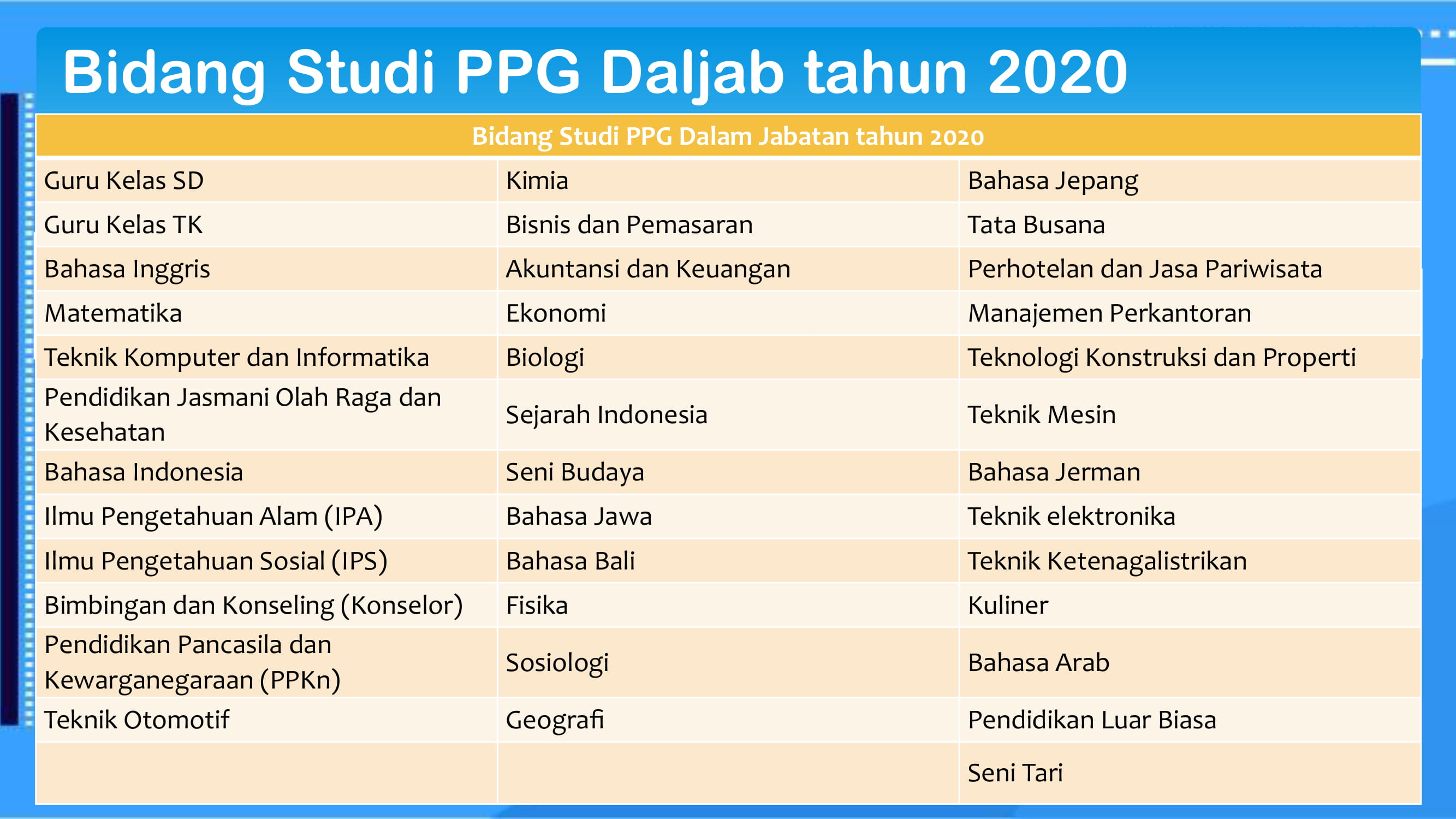 Bidang Studi PPG Daljab tahun 2020

| Bidang Studi PPG Dalam Jabatan tahun 2020 | | |
|---|---|---|
| Guru Kelas SD | Kimia | Bahasa Jepang |
| Guru Kelas TK | Bisnis dan Pemasaran | Tata Busana |
| Bahasa Inggris | Akuntansi dan Keuangan | Perhotelan dan Jasa Pariwisata |
| Matematika | Ekonomi | Manajemen Perkantoran |
| Teknik Komputer dan Informatika | Biologi | Teknologi Konstruksi dan Properti |
| Pendidikan Jasmani Olah Raga dan Kesehatan | Sejarah Indonesia | Teknik Mesin |
| Bahasa Indonesia | Seni Budaya | Bahasa Jerman |
| Ilmu Pengetahuan Alam (IPA) | Bahasa Jawa | Teknik elektronika |
| Ilmu Pengetahuan Sosial (IPS) | Bahasa Bali | Teknik Ketenagalistrikan |
| Bimbingan dan Konseling (Konselor) | Fisika | Kuliner |
| Pendidikan Pancasila dan Kewarganegaraan (PPKn) | Sosiologi | Bahasa Arab |
| Teknik Otomotif | Geografi | Pendidikan Luar Biasa |
| | | Seni Tari |